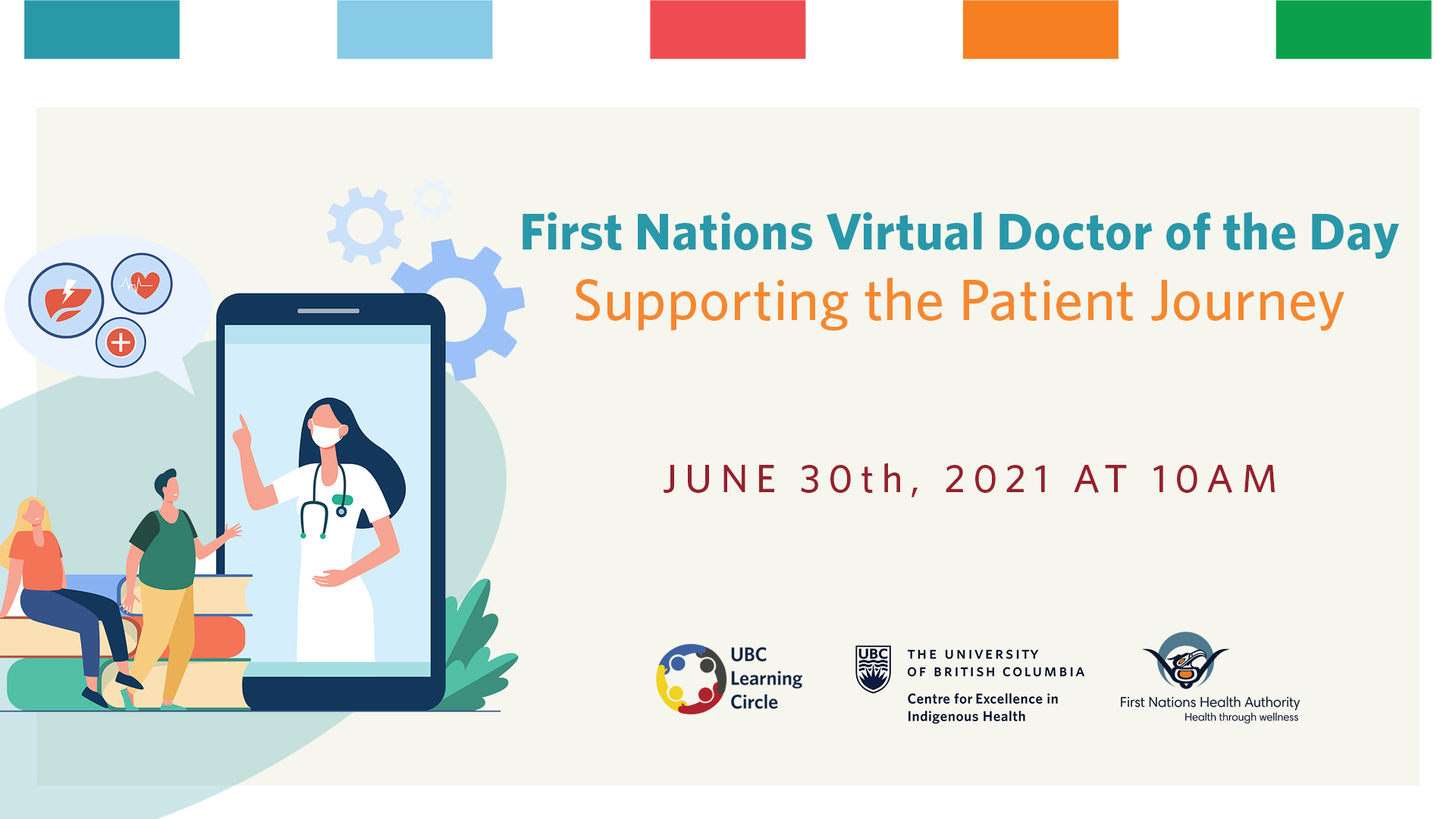 First Nations Virtual Doctor of the Day
Supporting the Patient Journey

JUNE 30th, 2021 AT 10AM

UBC Learning Circle

UBC
THE UNIVERSITY OF BRITISH COLUMBIA
Centre for Excellence in Indigenous Health

First Nations Health Authority
Health through wellness